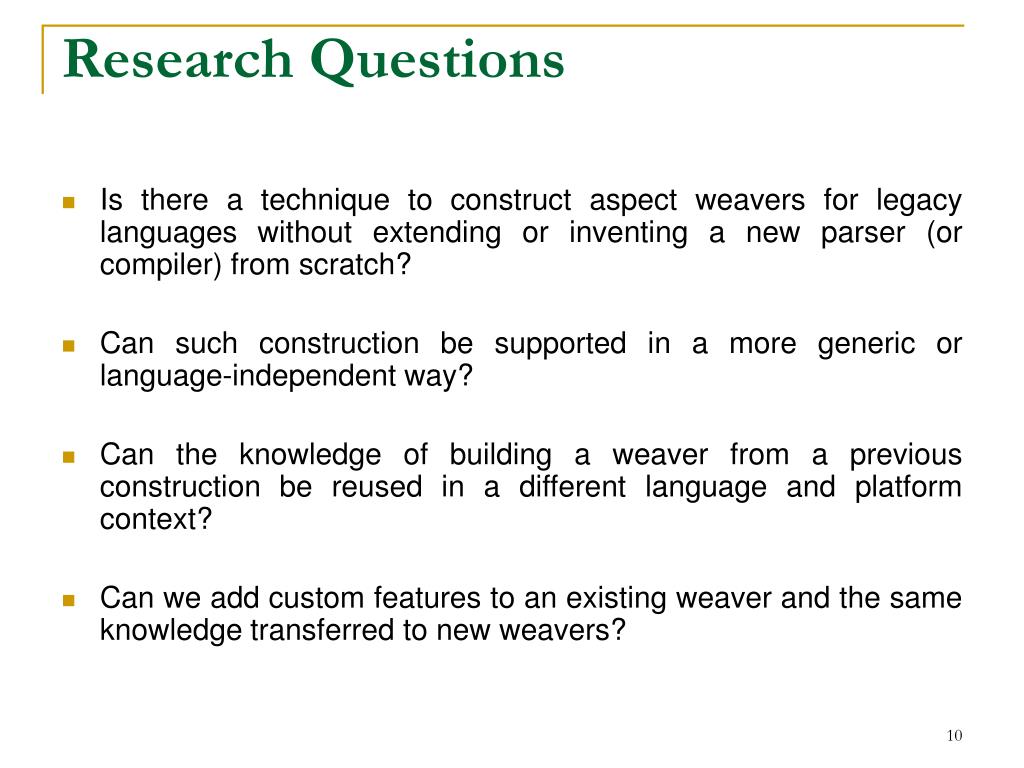 Research Questions

Is there a technique to construct aspect weavers for legacy languages without extending or inventing a new parser (or compiler) from scratch?

Can such construction be supported in a more generic or language-independent way?

Can the knowledge of building a weaver from a previous construction be reused in a different language and platform context?

Can we add custom features to an existing weaver and the same knowledge transferred to new weavers?

10